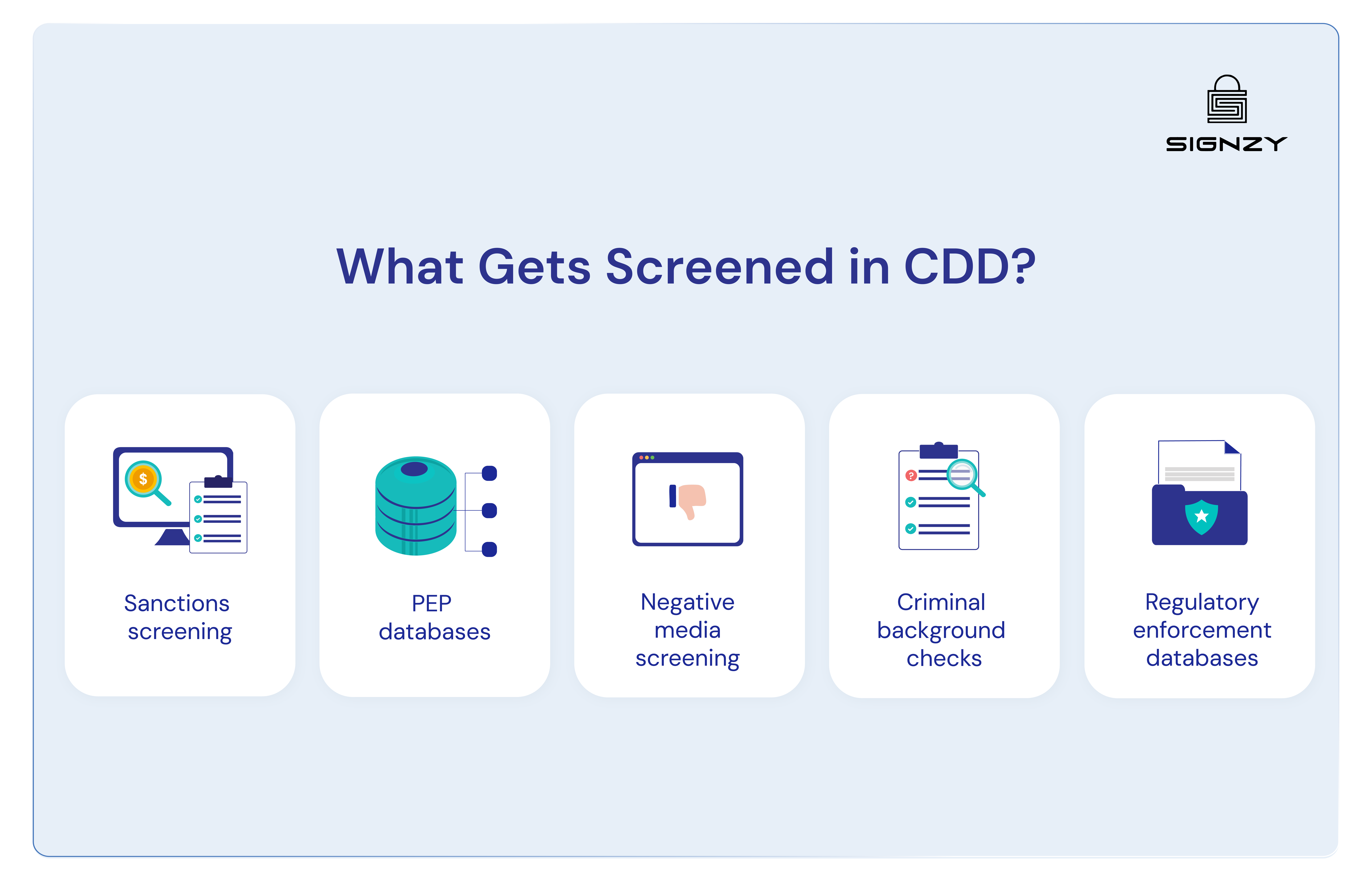 SIGNZY

What Gets Screened in CDD?

Sanctions screening

PEP databases

Negative media screening

Criminal background checks

Regulatory enforcement databases